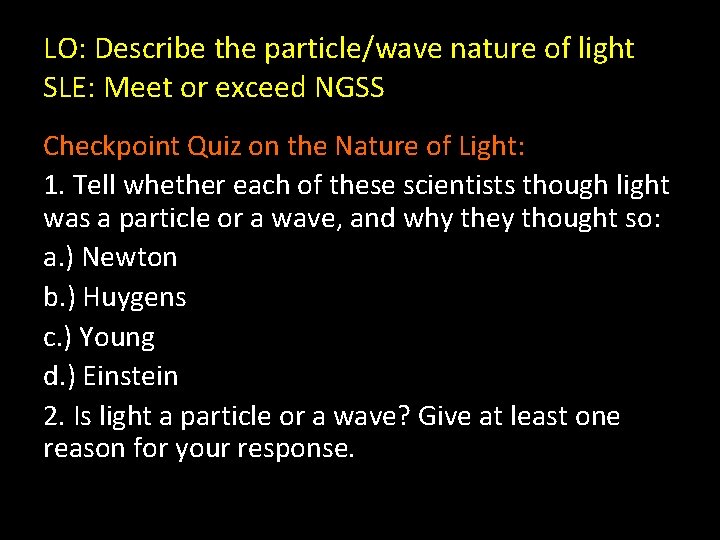 LO: Describe the particle/wave nature of light
SLE: Meet or exceed NGSS

Checkpoint Quiz on the Nature of Light:

1. Tell whether each of these scientists though light was a particle or a wave, and why they thought so:

a.) Newton

b.) Huygens

c.) Young

d.) Einstein

2. Is light a particle or a wave? Give at least one reason for your response.